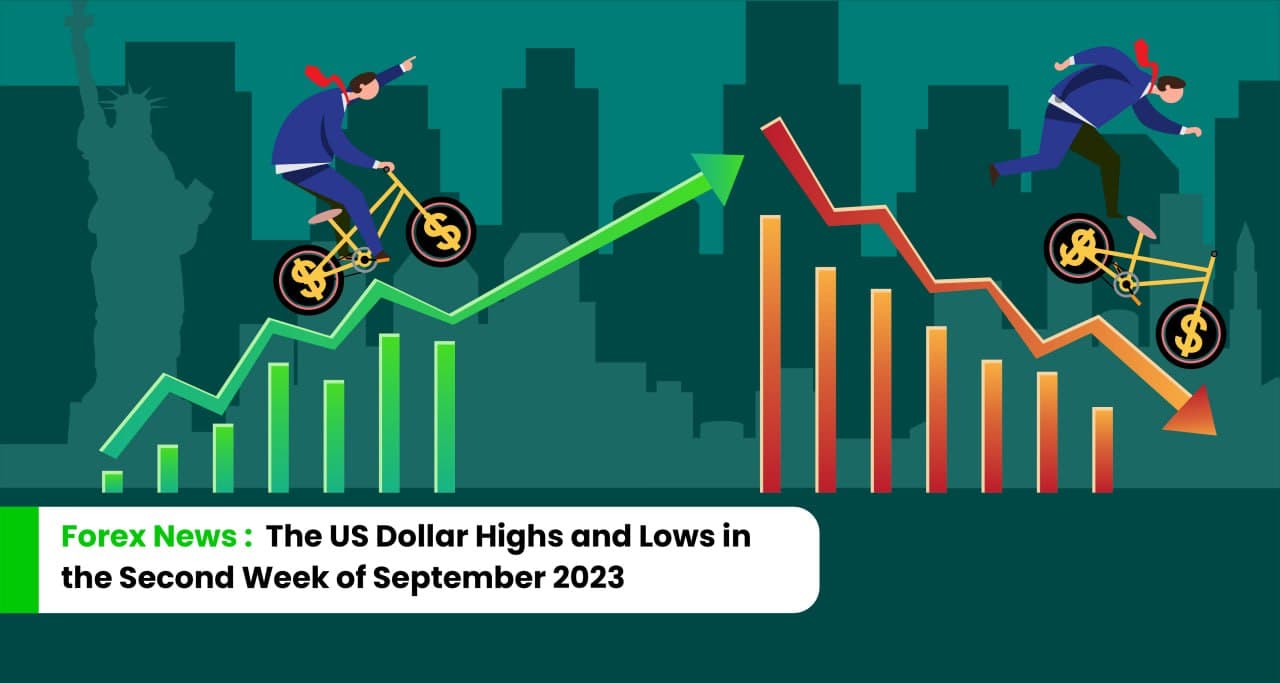 Forex News : The US Dollar Highs and Lows in the Second Week of September 2023